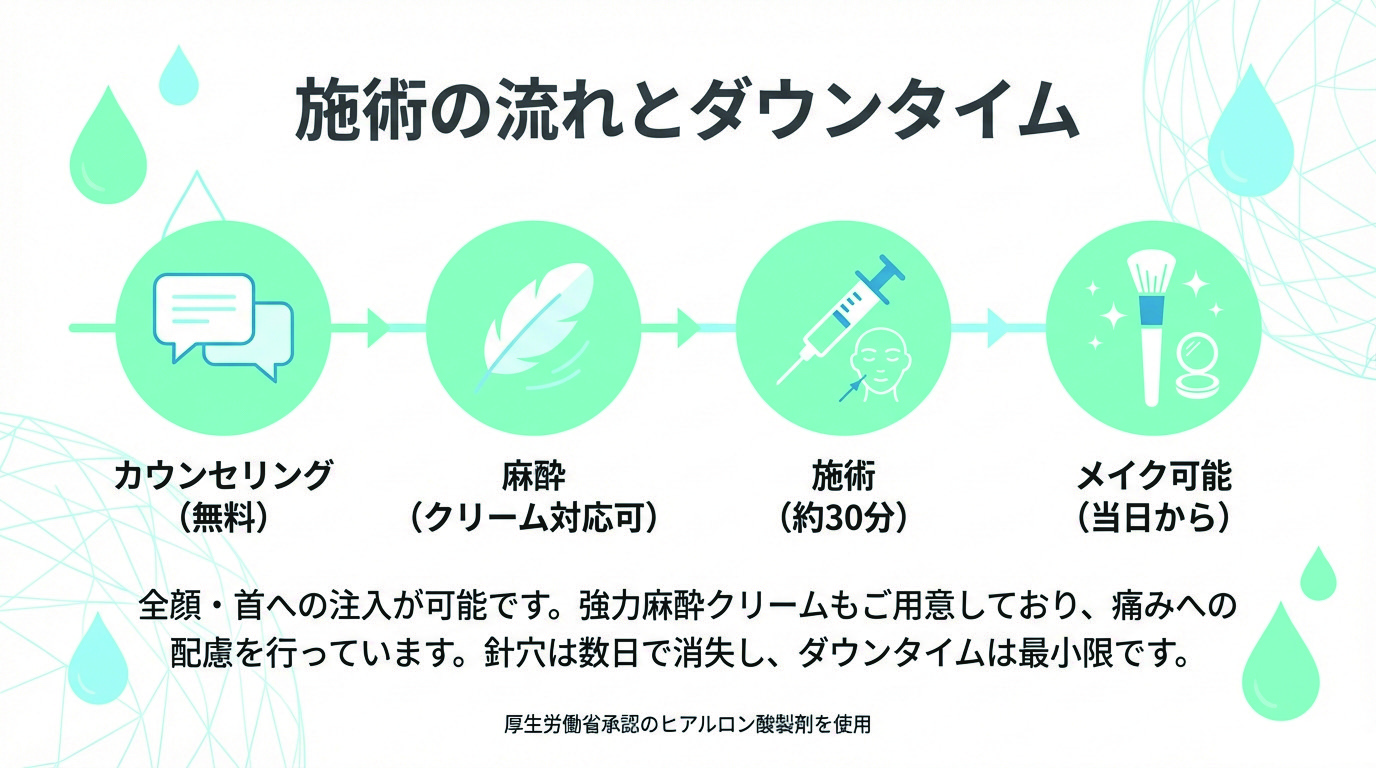 施術の流れとダウンタイム

カウンセリング
（無料）

麻酔
（クリーム対応可）

施術
（約30分）

メイク可能
（当日から）

全顔・首への注入が可能です。強力麻酔クリームもご用意しており、痛みへの配慮を行っています。針穴は数日で消失し、ダウンタイムは最小限です。

厚生労働省承認のヒアルロン酸製剤を使用